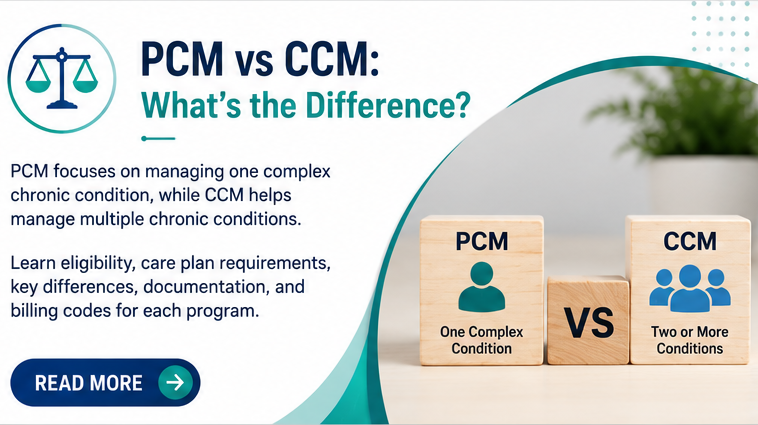 PCM vs CCM:
What's the Difference?

PCM focuses on managing one complex chronic condition, while CCM helps manage multiple chronic conditions.

Learn eligibility, care plan requirements, key differences, documentation, and billing codes for each program.

READ MORE

PCM
One Complex Condition

VS

CCM
Two or More Conditions